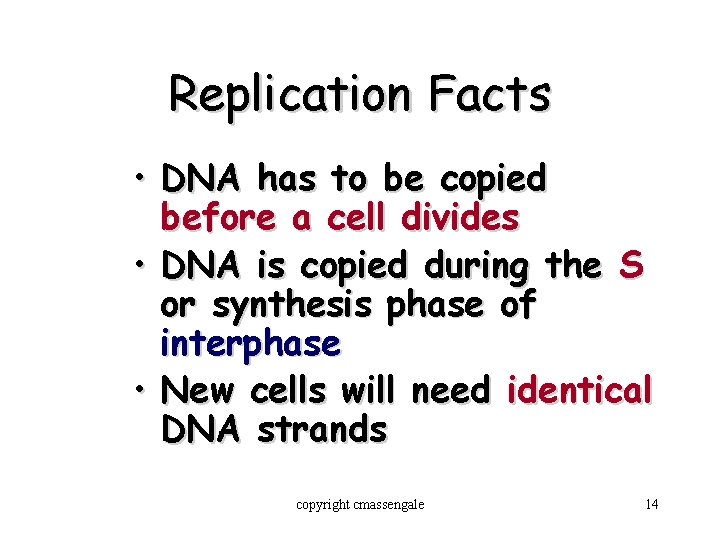 Replication Facts

• DNA has to be copied before a cell divides

• DNA is copied during the S or synthesis phase of interphase

• New cells will need identical DNA strands

copyright cmassengale

14